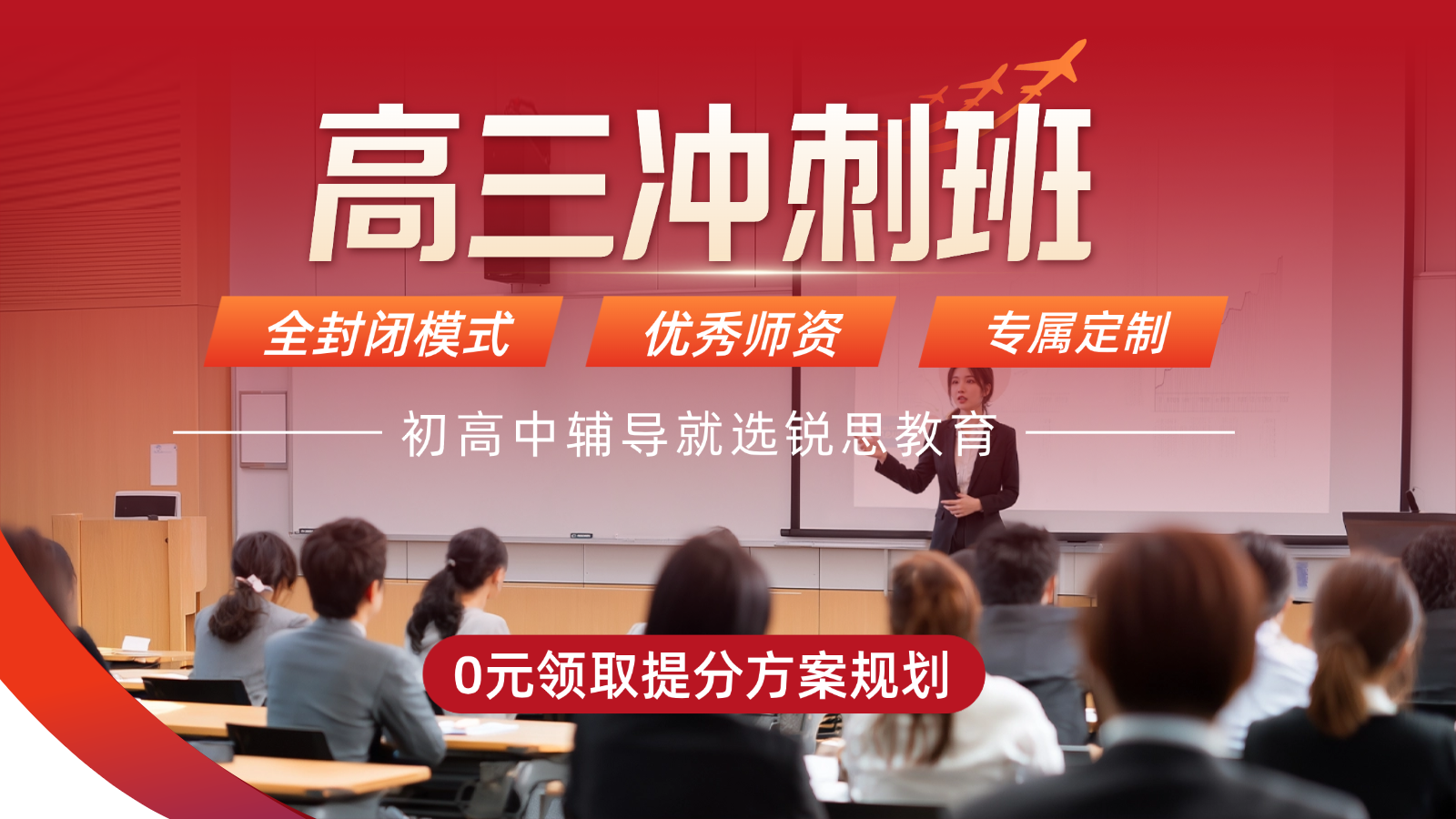 高三冲刺班

全封闭模式
优秀师资
专属定制

初高中辅导就选锐思教育

0元领取提分方案规划